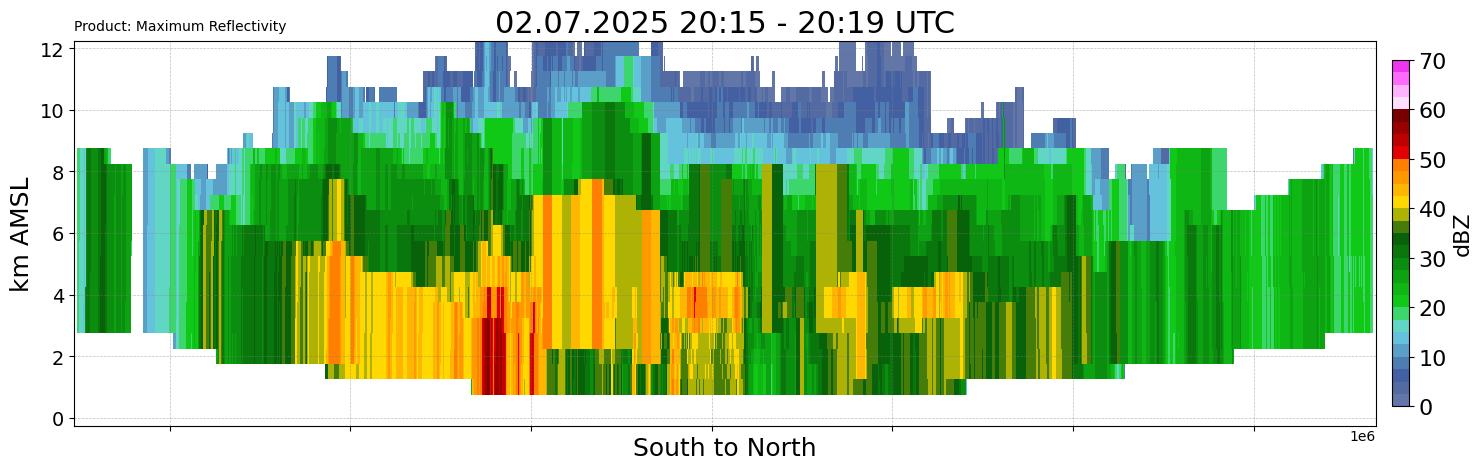 Product: Maximum Reflectivity

02.07.2025 20:15 - 20:19 UTC

km AMSL

12
10
8
6
4
2
0

South to North

1e6

dBZ

70
60
50
40
30
20
10
0